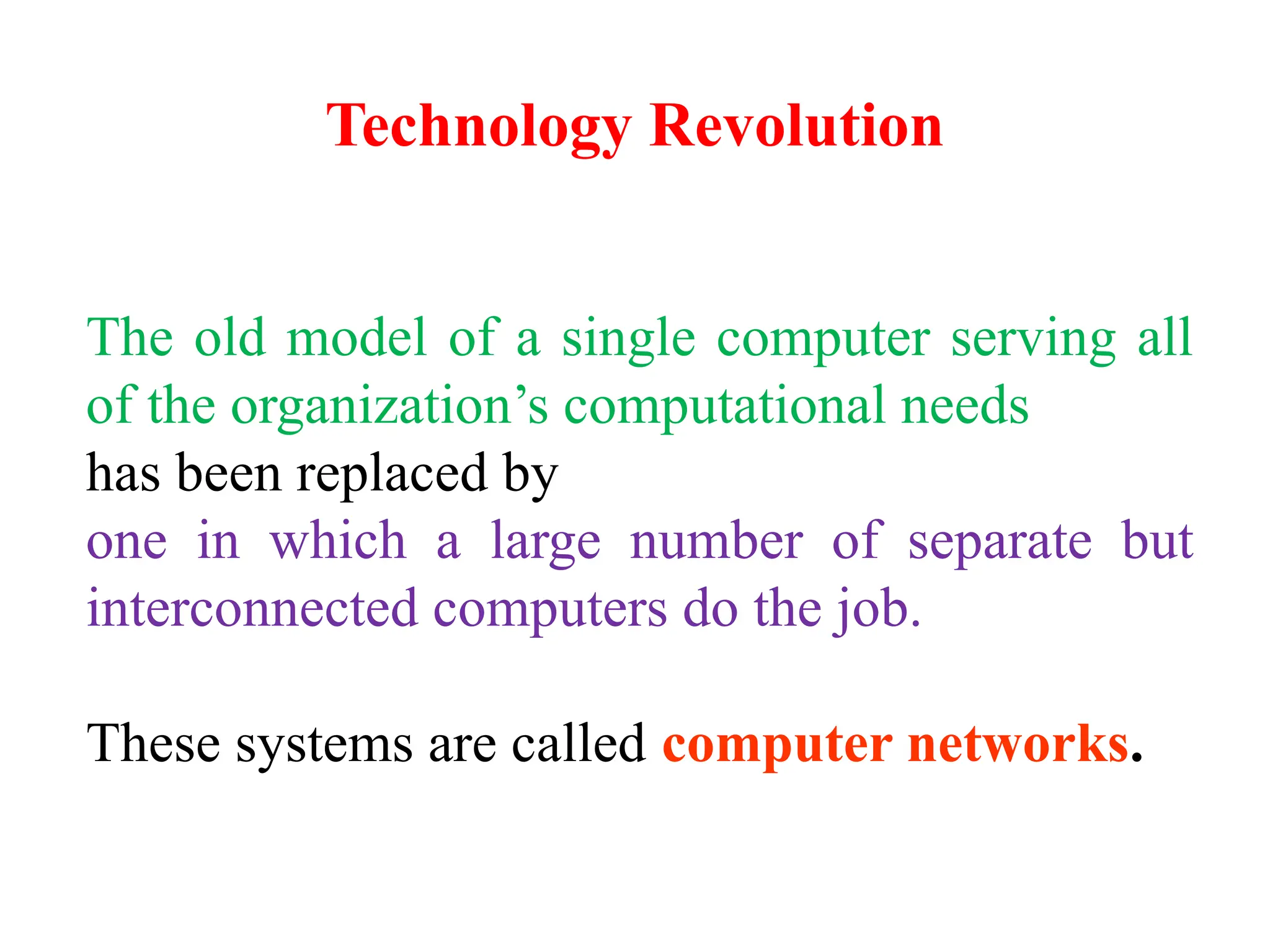 Technology Revolution

The old model of a single computer serving all of the organization’s computational needs
has been replaced by
one in which a large number of separate but interconnected computers do the job.

These systems are called computer networks.